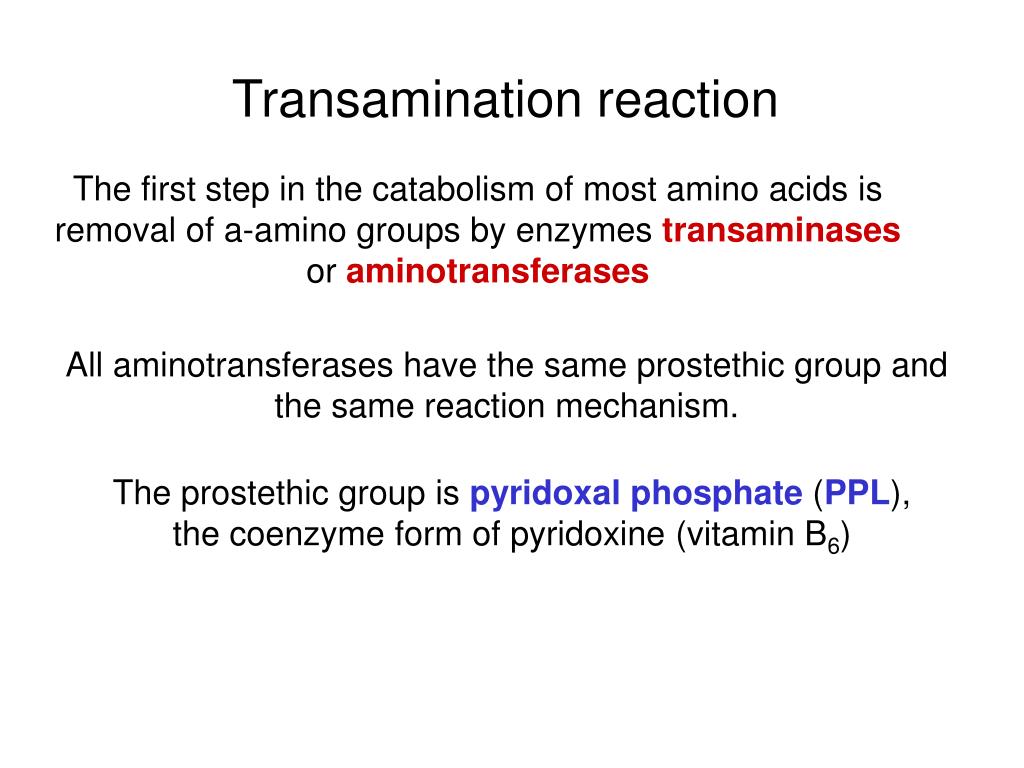 Transamination reaction

The first step in the catabolism of most amino acids is removal of a-amino groups by enzymes transaminases or aminotransferases

All aminotransferases have the same prostethic group and the same reaction mechanism.

The prostethic group is pyridoxal phosphate (PPL), the coenzyme form of pyridoxine (vitamin $B_6$)